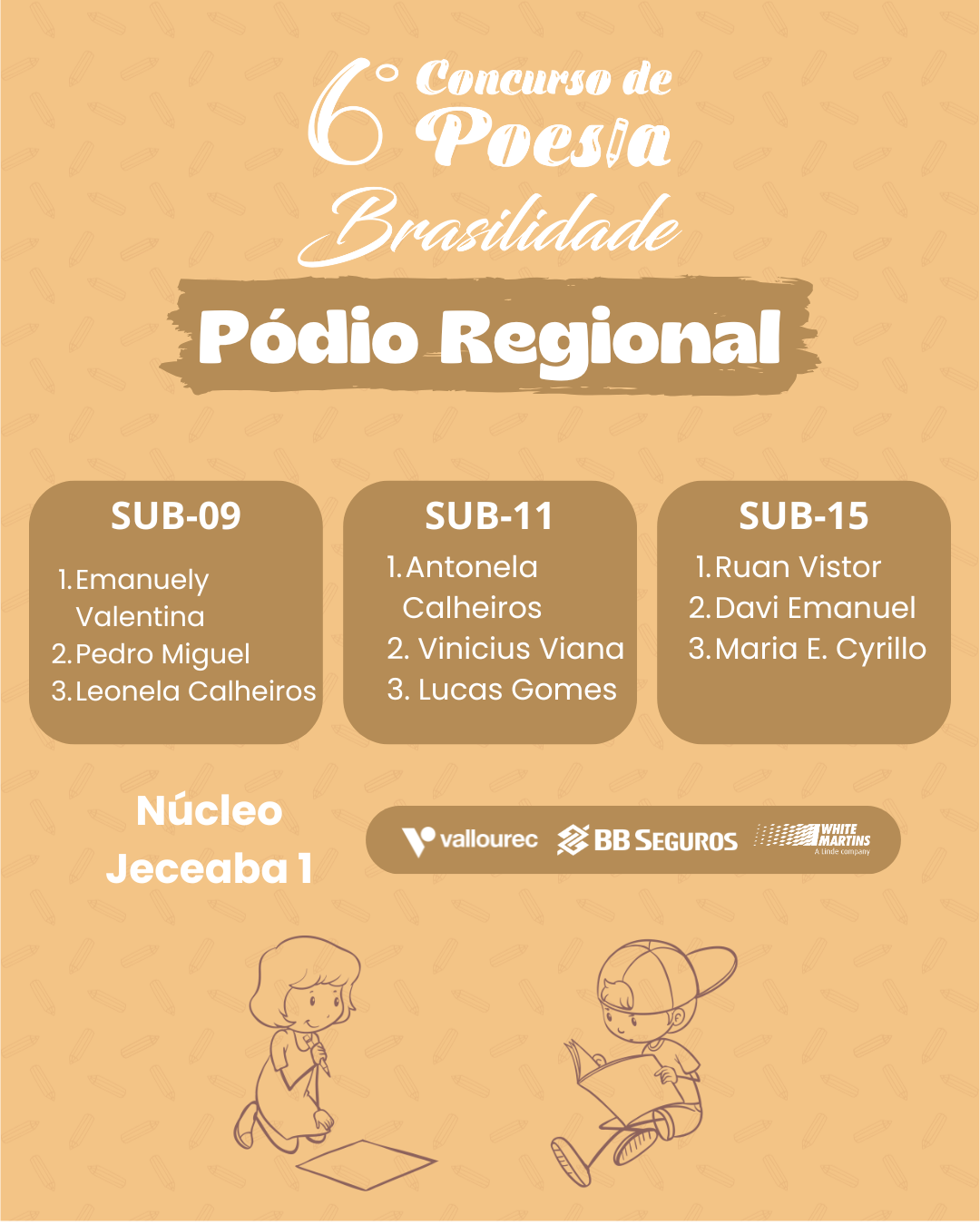 6° Concurso de Poesia Brasilidade

Pódio Regional

SUB-09
1. Emanuely Valentina
2. Pedro Miguel
3. Leonela Calheiros

SUB-11
1. Antonela Calheiros
2. Vinicius Viana
3. Lucas Gomes

SUB-15
1. Ruan Vistor
2. Davi Emanuel
3. Maria E. Cyrillo

Núcleo Jeceaba 1

vallourec BB SEGUROS WHITE MARTINS A Linde company